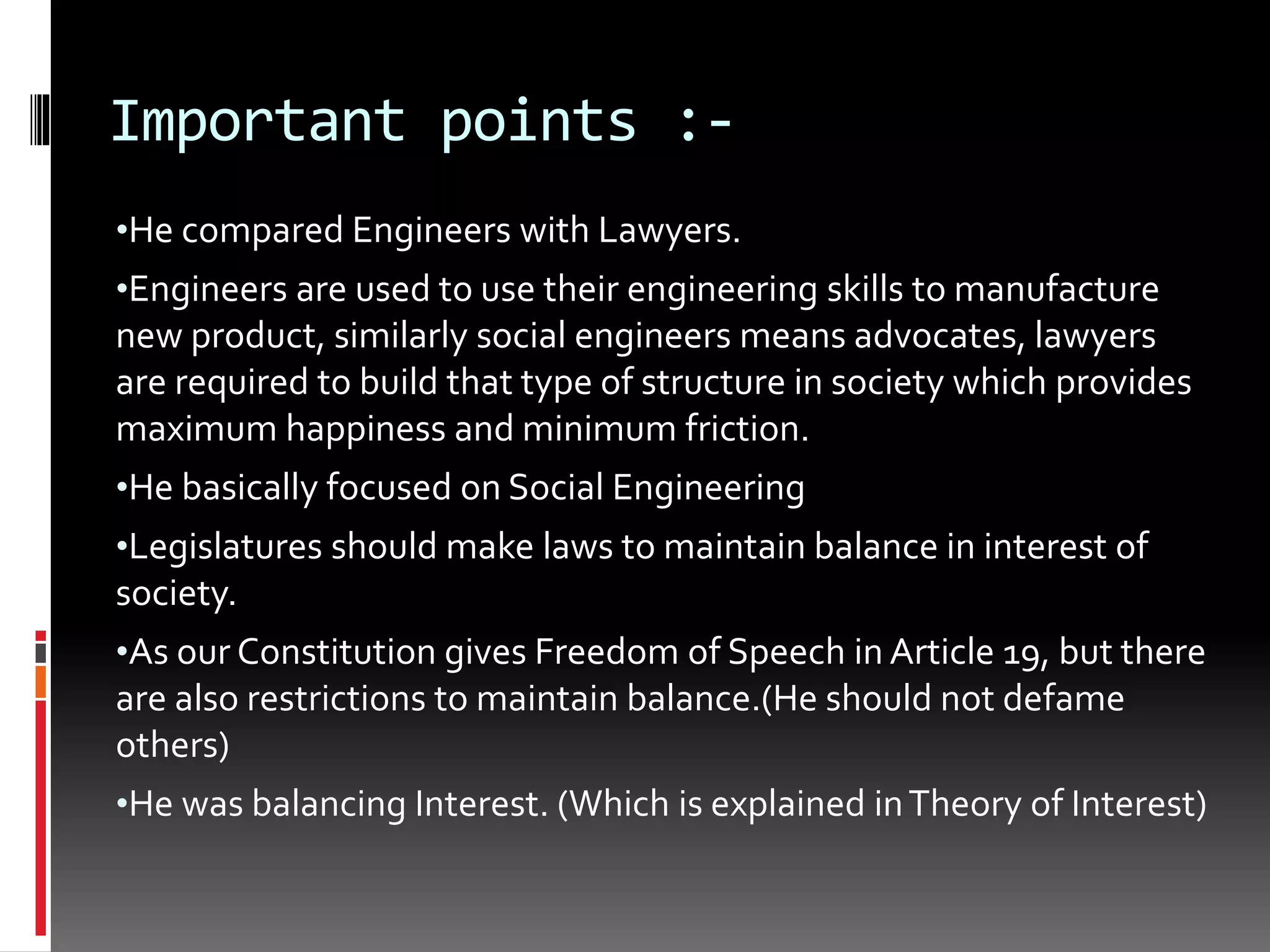 Important points :-

•He compared Engineers with Lawyers.

•Engineers are used to use their engineering skills to manufacture new product, similarly social engineers means advocates, lawyers are required to build that type of structure in society which provides maximum happiness and minimum friction.

•He basically focused on Social Engineering

•Legislatures should make laws to maintain balance in interest of society.

•As our Constitution gives Freedom of Speech in Article 19, but there are also restrictions to maintain balance.(He should not defame others)

•He was balancing Interest. (Which is explained in Theory of Interest)